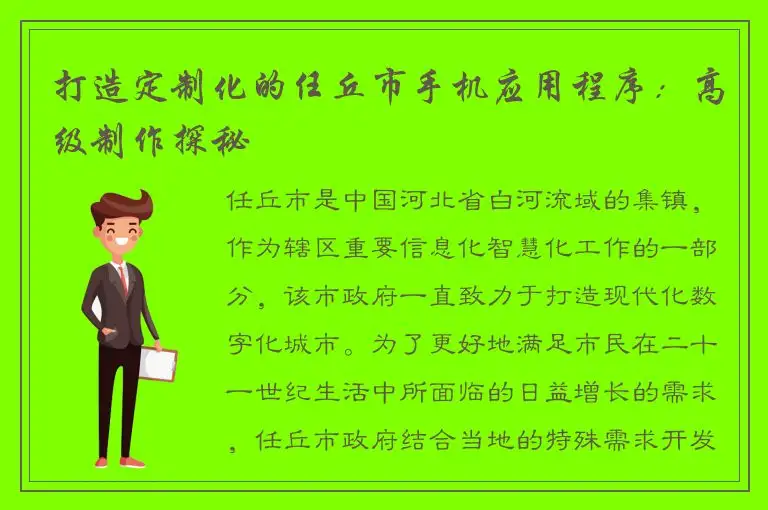 打造定制化的任丘市手机应用程序：高级制作探秘

任丘市是中国河北省白河流域的集镇，作为辖区重要信息化智慧化工作的一部分，该市政府一直致力于打造现代化数字化城市。为了更好地满足市民在二十一世纪生活中所面临的日益增长的需求，任丘市政府结合当地的特殊需求开发